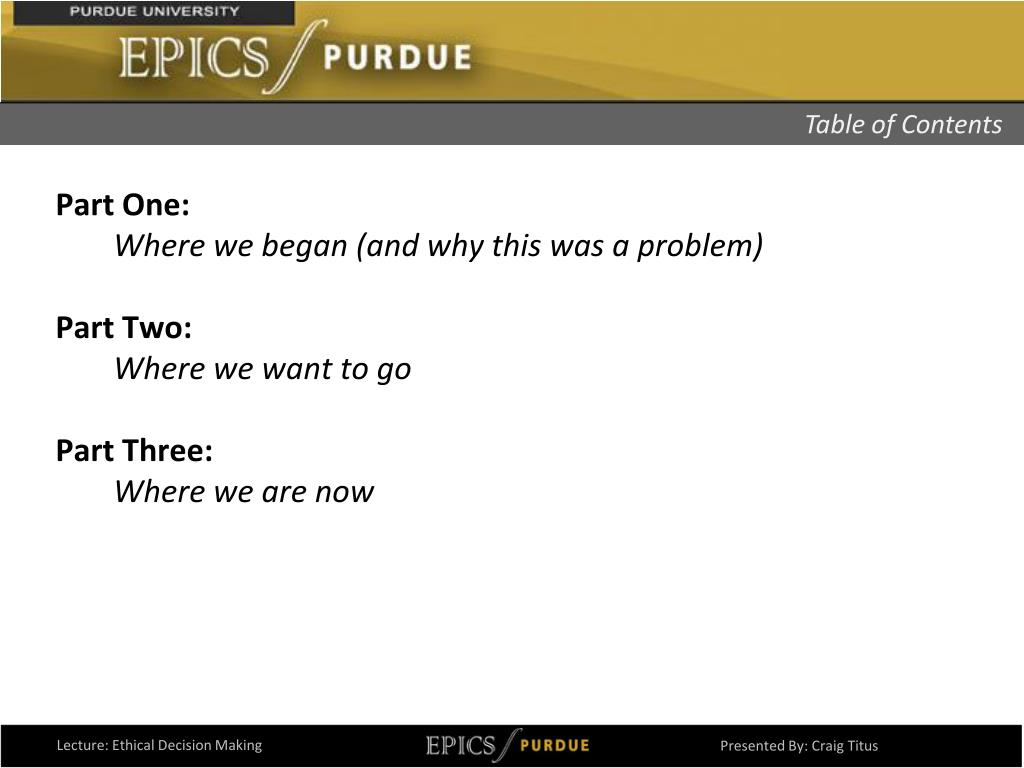 PURDUE UNIVERSITY

EPICS PURDUE

Table of Contents

Part One:
Where we began (and why this was a problem)

Part Two:
Where we want to go

Part Three:
Where we are now

Lecture: Ethical Decision Making

EPICS PURDUE

Presented By: Craig Titus